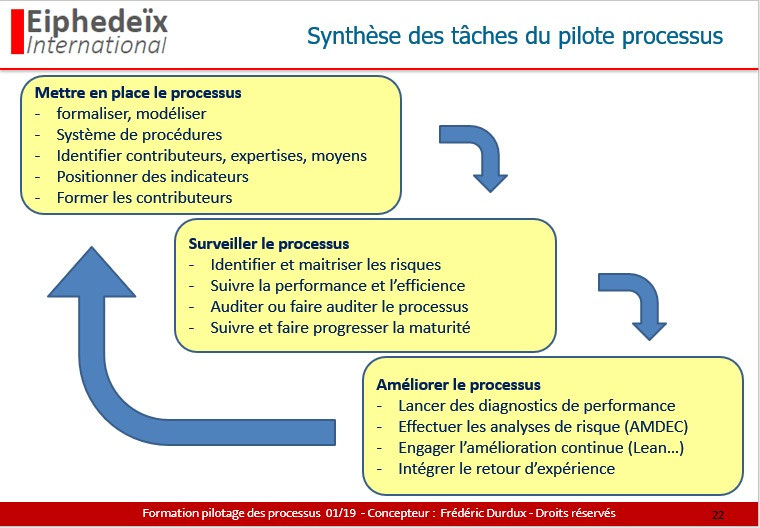 Eiphedeïx International

Synthèse des tâches du pilote processus

Mettre en place le processus
- formaliser, modéliser
- Système de procédures
- Identifier contributeurs, expertises, moyens
- Positionner des indicateurs
- Former les contributeurs

Surveiller le processus
- Identifier et maitriser les risques
- Suivre la performance et l'efficience
- Auditer ou faire auditer le processus
- Suivre et faire progresser la maturité

Améliorer le processus
- Lancer des diagnostics de performance
- Effectuer les analyses de risque (AMDEC)
- Engager l'amélioration continue (Lean…)
- Intégrer le retour d'expérience

Formation pilotage des processus 01/19 - Concepteur : Frédéric Durdux - Droits réservés 22